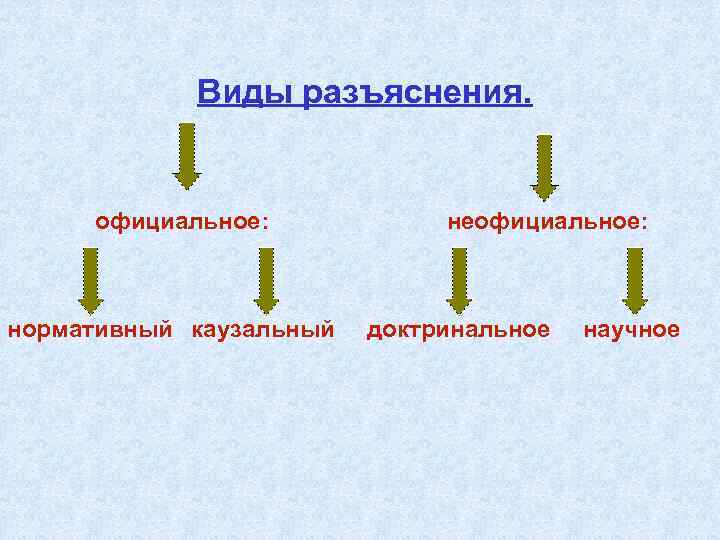 Виды разъяснения.

официальное:

неофициальное:

нормативный

каузальный

доктринальное

научное